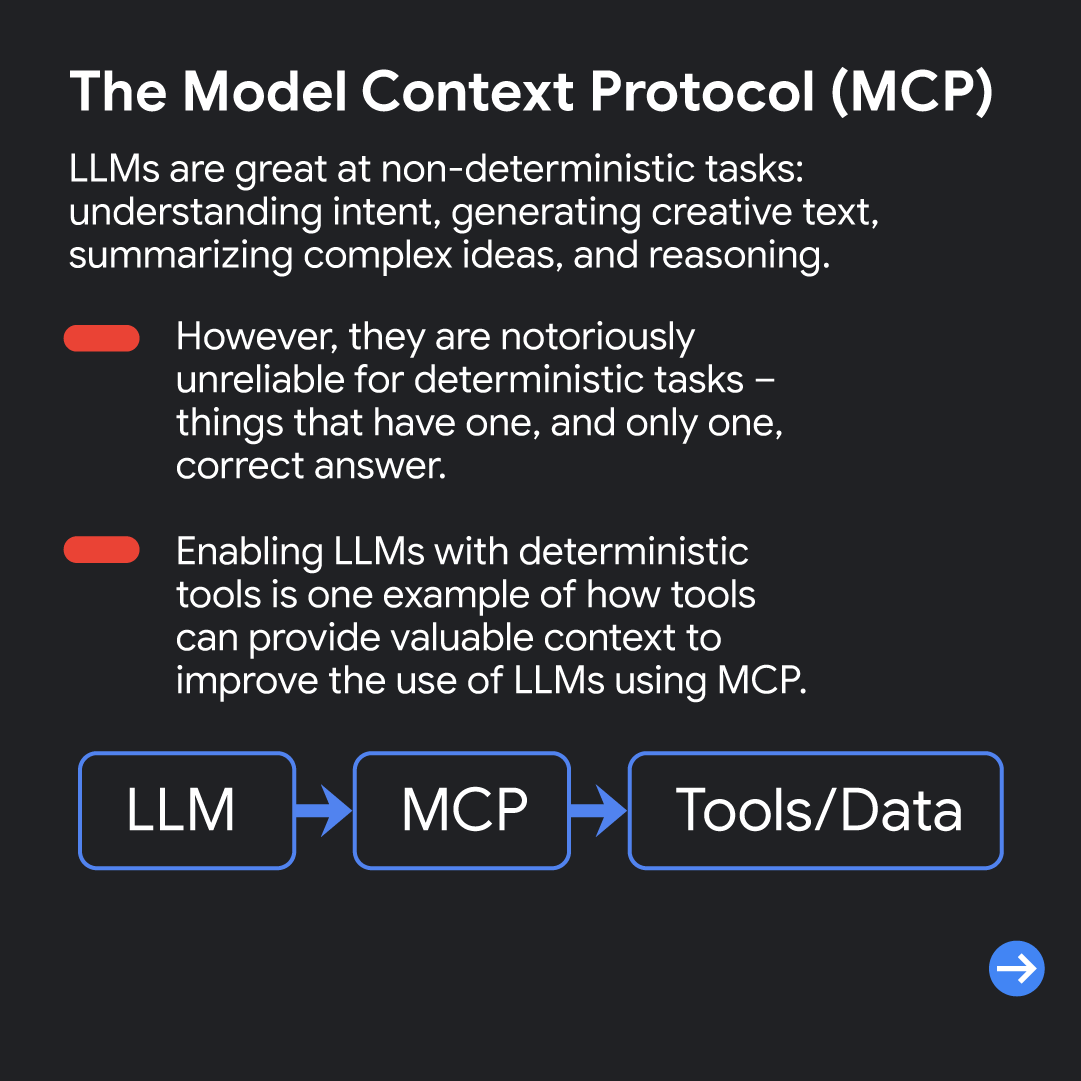 The Model Context Protocol (MCP)

LLMs are great at non-deterministic tasks: understanding intent, generating creative text, summarizing complex ideas, and reasoning.

However, they are notoriously unreliable for deterministic tasks – things that have one, and only one, correct answer.

Enabling LLMs with deterministic tools is one example of how tools can provide valuable context to improve the use of LLMs using MCP.

LLM

MCP

Tools/Data